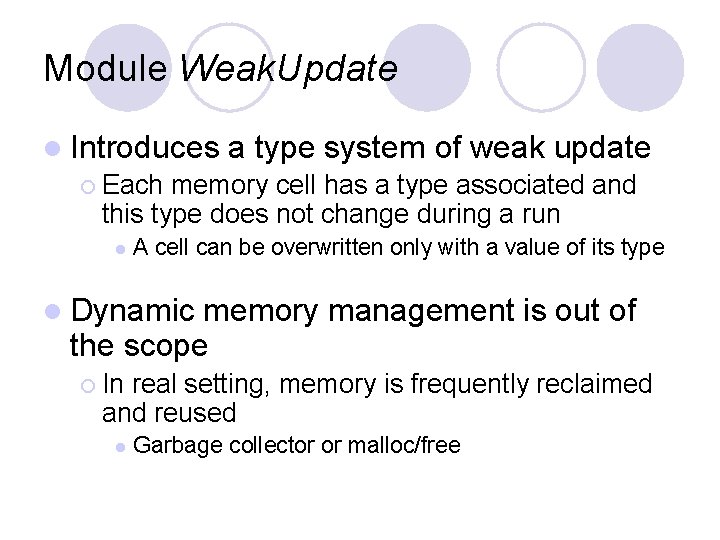 Module WeakUpdate

Introduces a type system of weak update

Each memory cell has a type associated and this type does not change during a run

A cell can be overwritten only with a value of its type

Dynamic memory management is out of the scope

In real setting, memory is frequently reclaimed and reused

Garbage collector or malloc/free